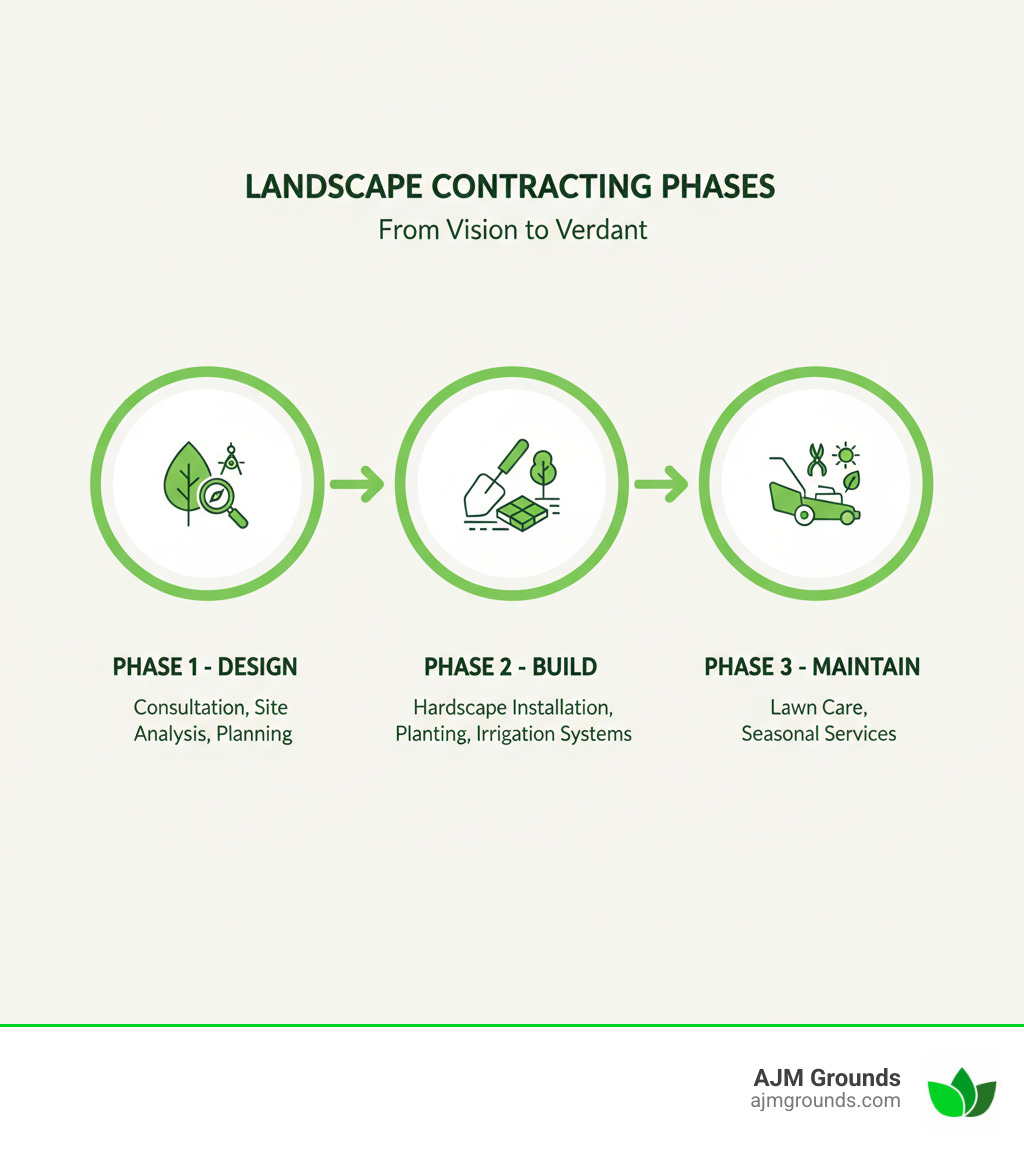 LANDSCAPE CONTRACTING PHASES
From Vision to Verdant

PHASE 1 - DESIGN
Consultation, Site Analysis, Planning

PHASE 2 - BUILD
Hardscape Installation, Planting, Irrigation Systems

PHASE 3 - MAINTAIN
Lawn Care, Seasonal Services

AJM Grounds
ajmgrounds.com